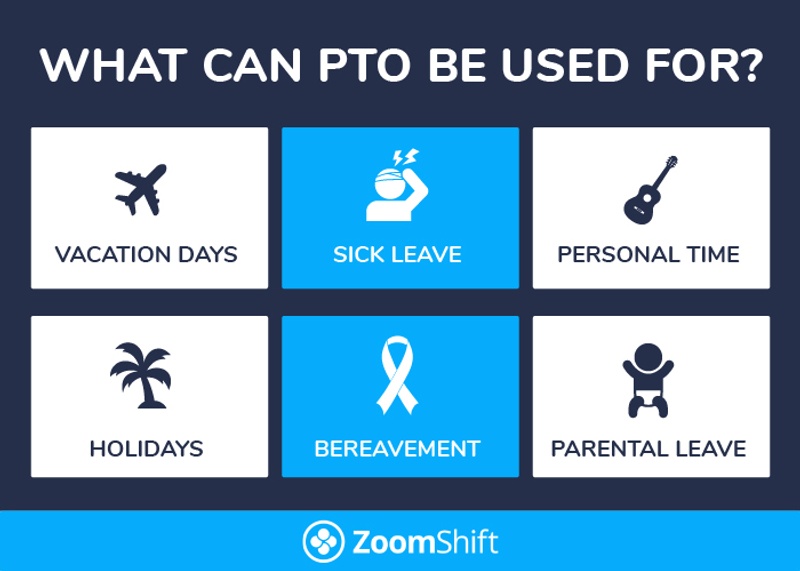 WHAT CAN PTO BE USED FOR?

VACATION DAYS

SICK LEAVE

PERSONAL TIME

HOLIDAYS

BEREAVEMENT

PARENTAL LEAVE

ZoomShift